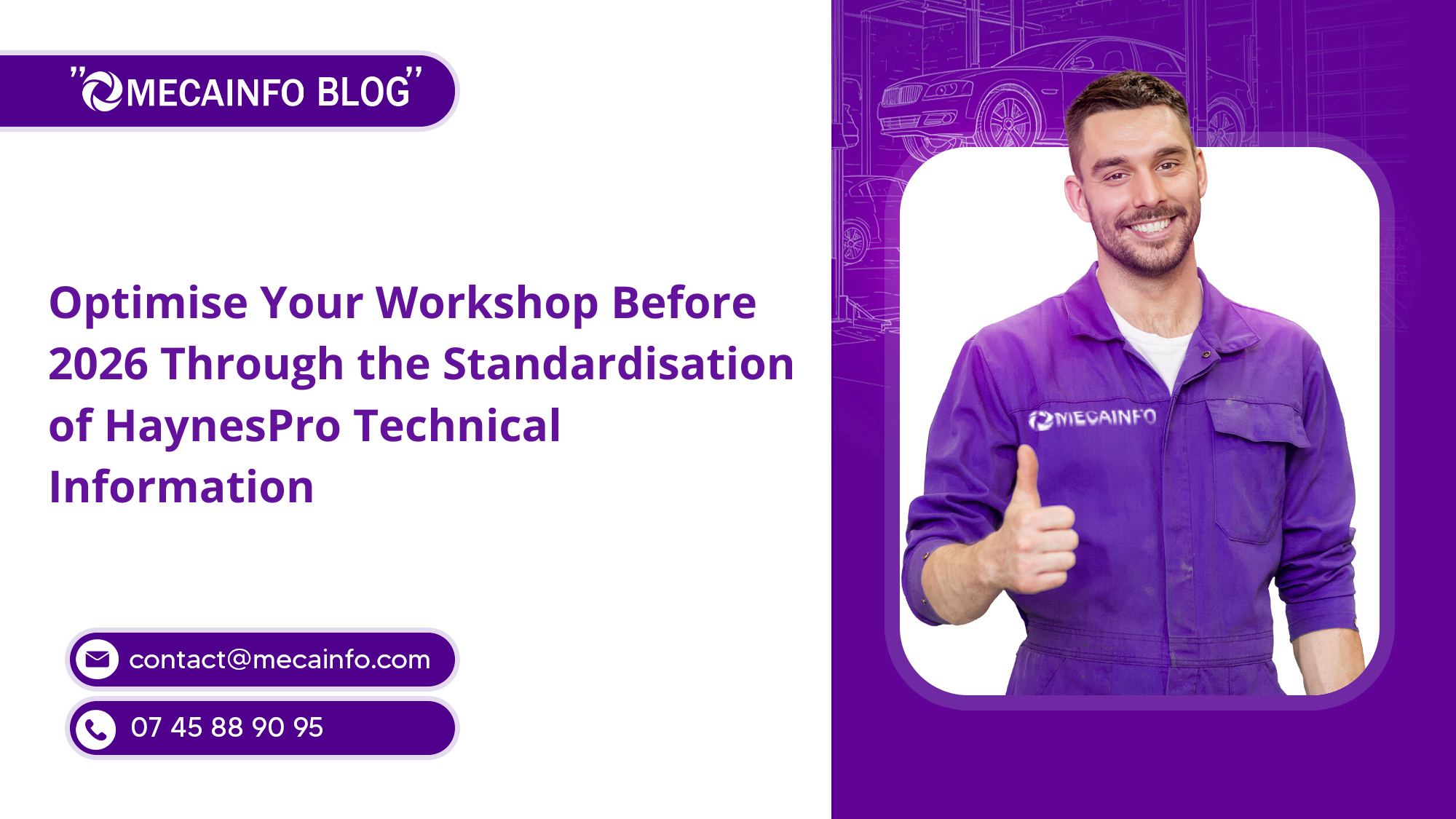 "MECAINFO BLOG"

Optimise Your Workshop Before 2026 Through the Standardisation of HaynesPro Technical Information

contact@mecainfo.com

07 45 88 90 95

MECAINFO